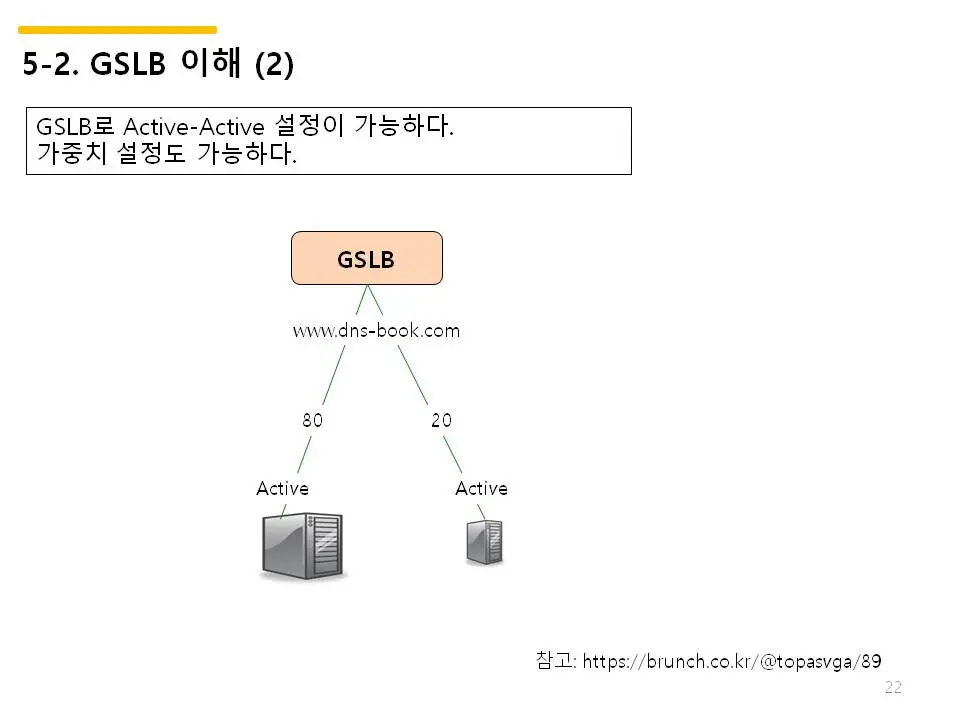 5-2. GSLB 이해 (2)

GSLB로 Active-Active 설정이 가능하다.
가중치 설정도 가능하다.

GSLB

www.dns-book.com

80

20

Active

Active

참고: https://brunch.co.kr/@topasvga/89

22